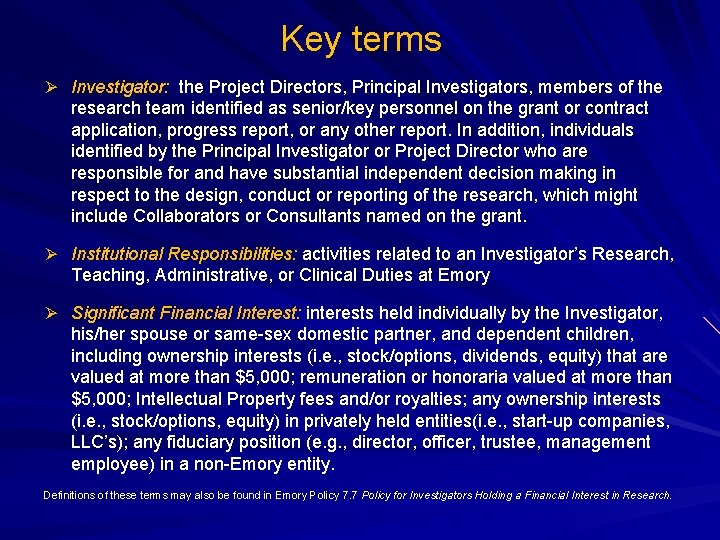 Key terms

➢ Investigator: the Project Directors, Principal Investigators, members of the research team identified as senior/key personnel on the grant or contract application, progress report, or any other report. In addition, individuals identified by the Principal Investigator or Project Director who are responsible for and have substantial independent decision making in respect to the design, conduct or reporting of the research, which might include Collaborators or Consultants named on the grant.

➢ Institutional Responsibilities: activities related to an Investigator's Research, Teaching, Administrative, or Clinical Duties at Emory

➢ Significant Financial Interest: interests held individually by the Investigator, his/her spouse or same-sex domestic partner, and dependent children, including ownership interests (i.e., stock/options, dividends, equity) that are valued at more than \$5,000; remuneration or honoraria valued at more than \$5,000; Intellectual Property fees and/or royalties; any ownership interests (i.e., stock/options, equity) in privately held entities(i.e., start-up companies, LLC's); any fiduciary position (e.g., director, officer, trustee, management employee) in a non-Emory entity.

Definitions of these terms may also be found in Emory Policy 7.7 Policy for Investigators Holding a Financial Interest in Research.